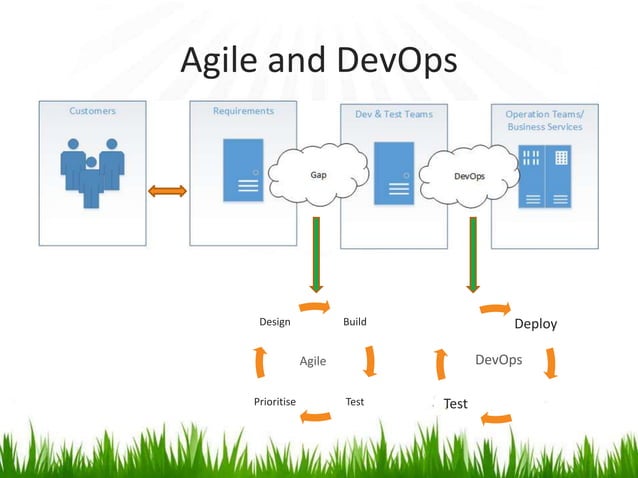 Agile and DevOps

Customers

Requirements

Dev & Test Teams

Operation Teams/ Business Services

Gap

DevOps

Design

Build

Agile

Prioritise

Test

Deploy

DevOps

Test